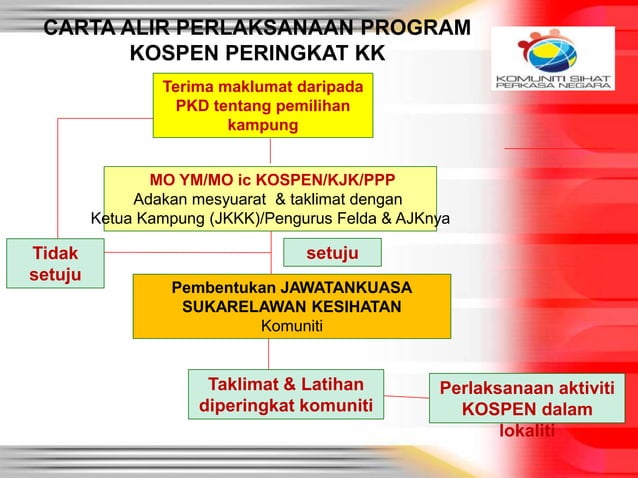 CARTA ALIR PERLAKSANAAN PROGRAM KOSPEN PERINGKAT KK

KOMUNITI SIHAT PERKASA NEGARA

Terima maklumat daripada PKD tentang pemilihan kampung

MO YM/MO ic KOSPEN/KJK/PPP
Adakan mesyuarat & taklimat dengan Ketua Kampung (JKKK)/Pengurus Felda & AJKnya

Tidak setuju

setuju

Pembentukan JAWATANKUASA SUKARELAWAN KESIHATAN
Komuniti

Taklimat & Latihan diperingkat komuniti

Perlaksanaan aktiviti KOSPEN dalam lokaliti